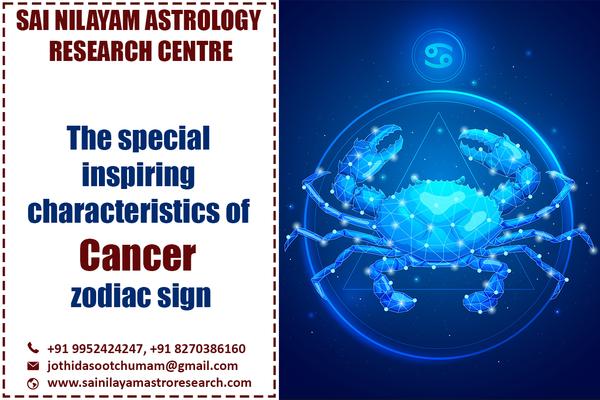 SAI NILAYAM ASTROLOGY RESEARCH CENTRE

The special inspiring characteristics of Cancer zodiac sign

+91 9952424247, +91 8270386160
jothidasootchumam@gmail.com
www.sainilayamastroresearch.com

♋